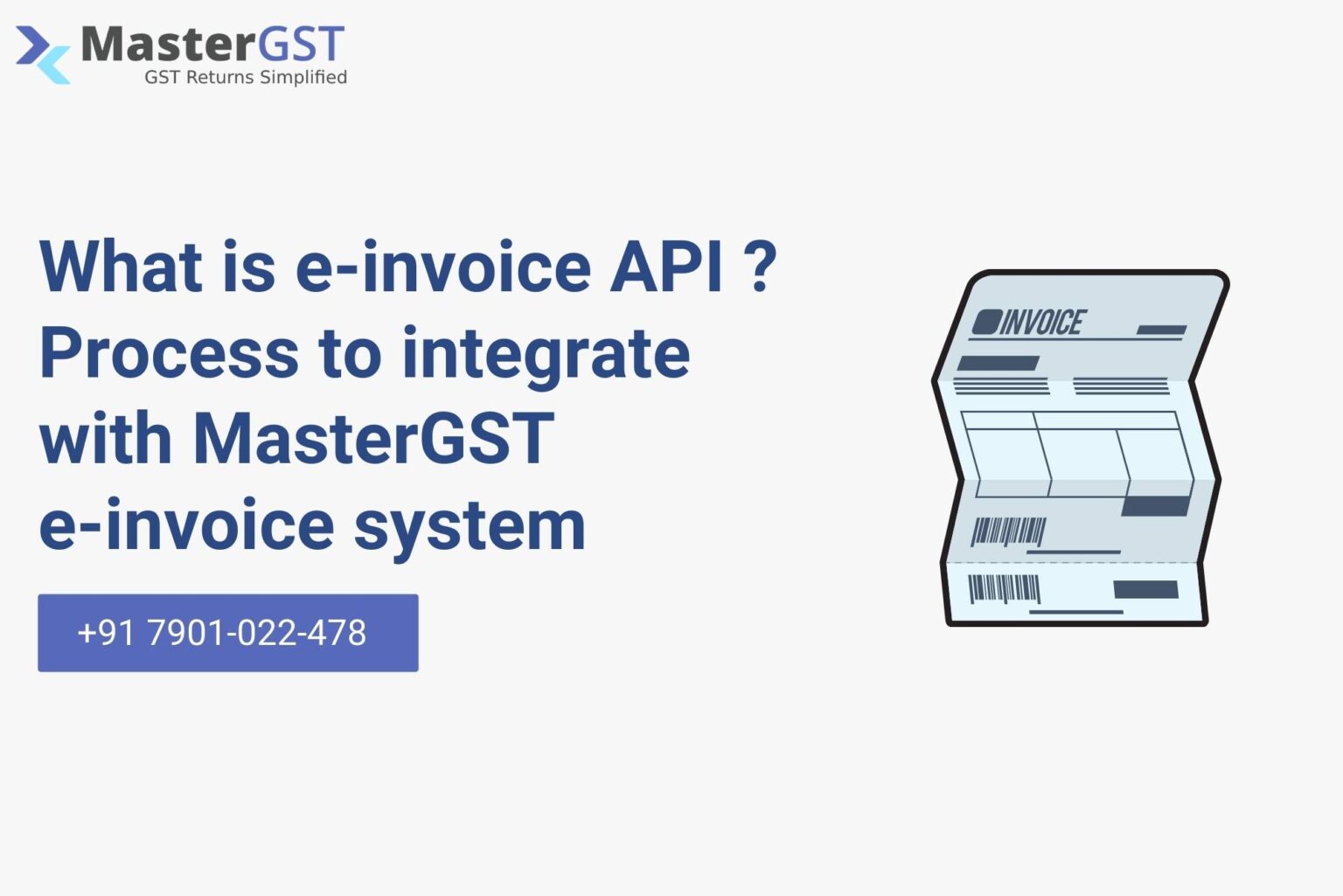 MasterGST
GST Returns Simplified

What is e-invoice API ? Process to integrate with MasterGST e-invoice system

+91 7901-022-478

INVOICE